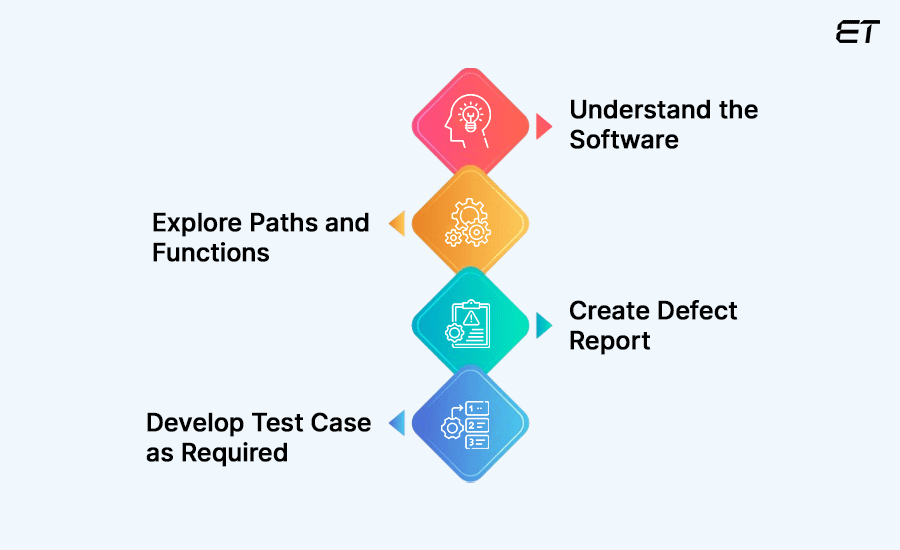 ET

Understand the Software

Explore Paths and Functions

Create Defect Report

Develop Test Case as Required

1
2
3